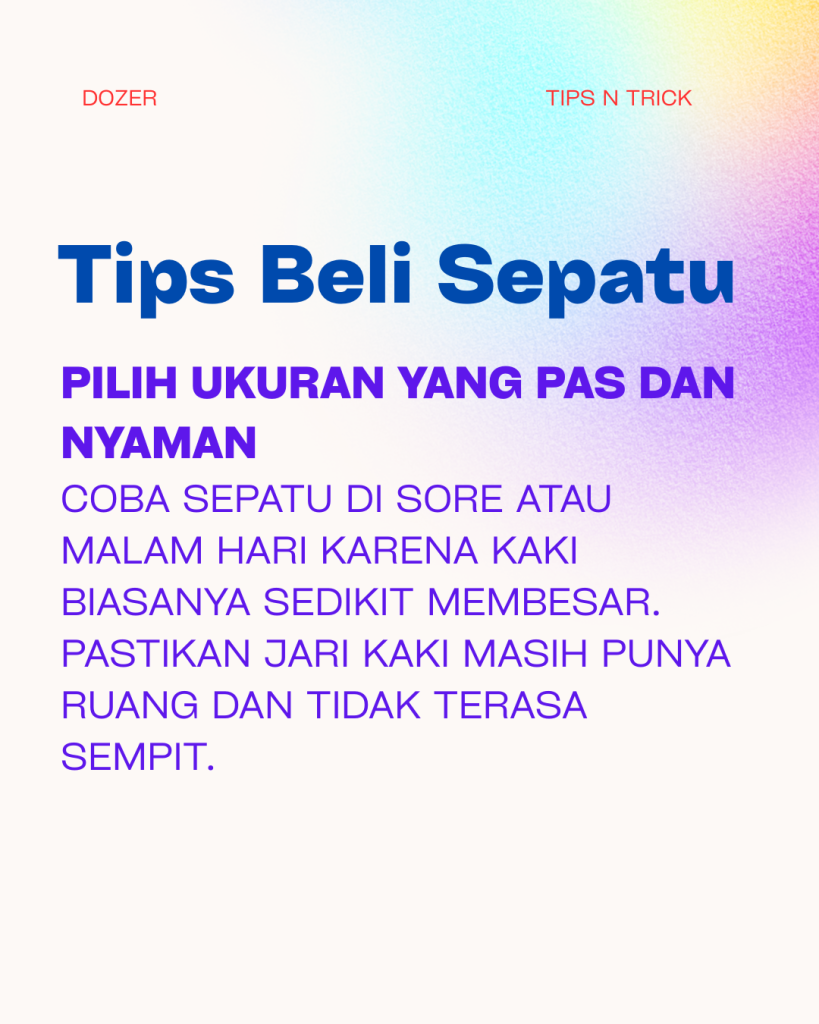 DOZER

TIPS N TRICK

Tips Beli Sepatu

PILIH UKURAN YANG PAS DAN NYAMAN

COBA SEPATU DI SORE ATAU MALAM HARI KARENA KAKI BIASANYA SEDIKIT MEMBESAR. PASTIKAN JARI KAKI MASIH PUNYA RUANG DAN TIDAK TERASA SEMPIT.